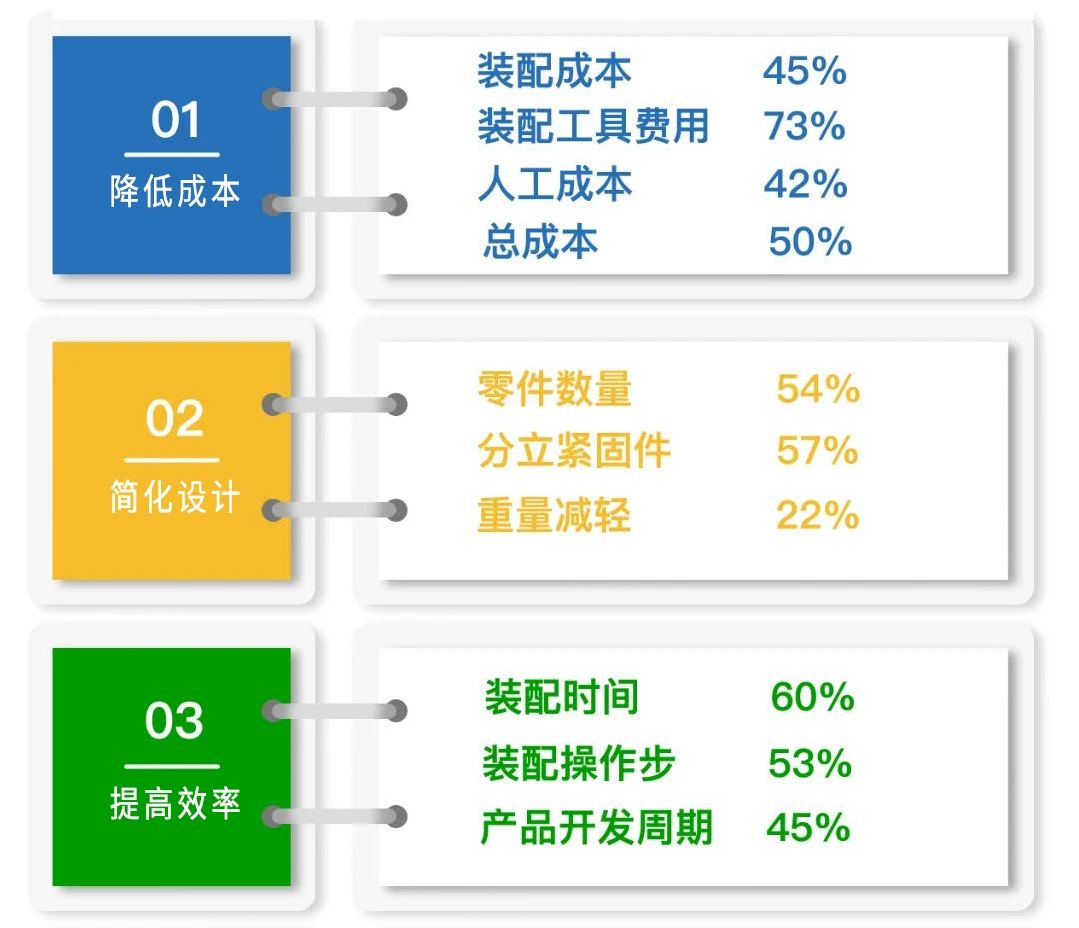 01
降低成本

装配成本 45%
装配工具费用 73%
人工成本 42%
总成本 50%

02
简化设计

零件数量 54%
分立紧固件 57%
重量减轻 22%

03
提高效率

装配时间 60%
装配操作步 53%
产品开发周期 45%